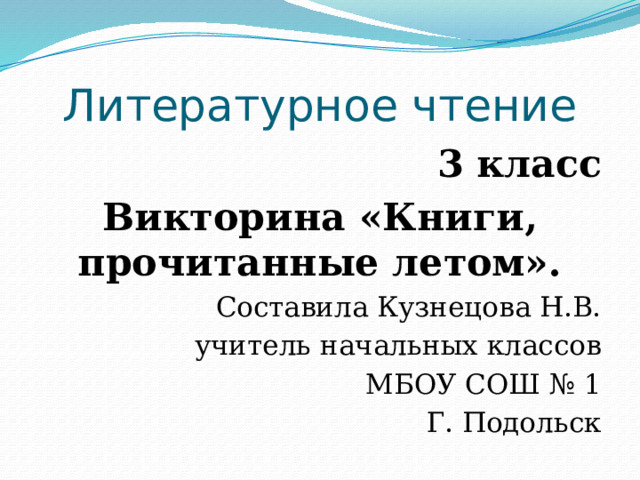 Литературное чтение

3 класс

Викторина «Книги, прочитанные летом».

Составила Кузнецова Н.В.
учитель начальных классов
МБОУ СОШ № 1
Г. Подольск